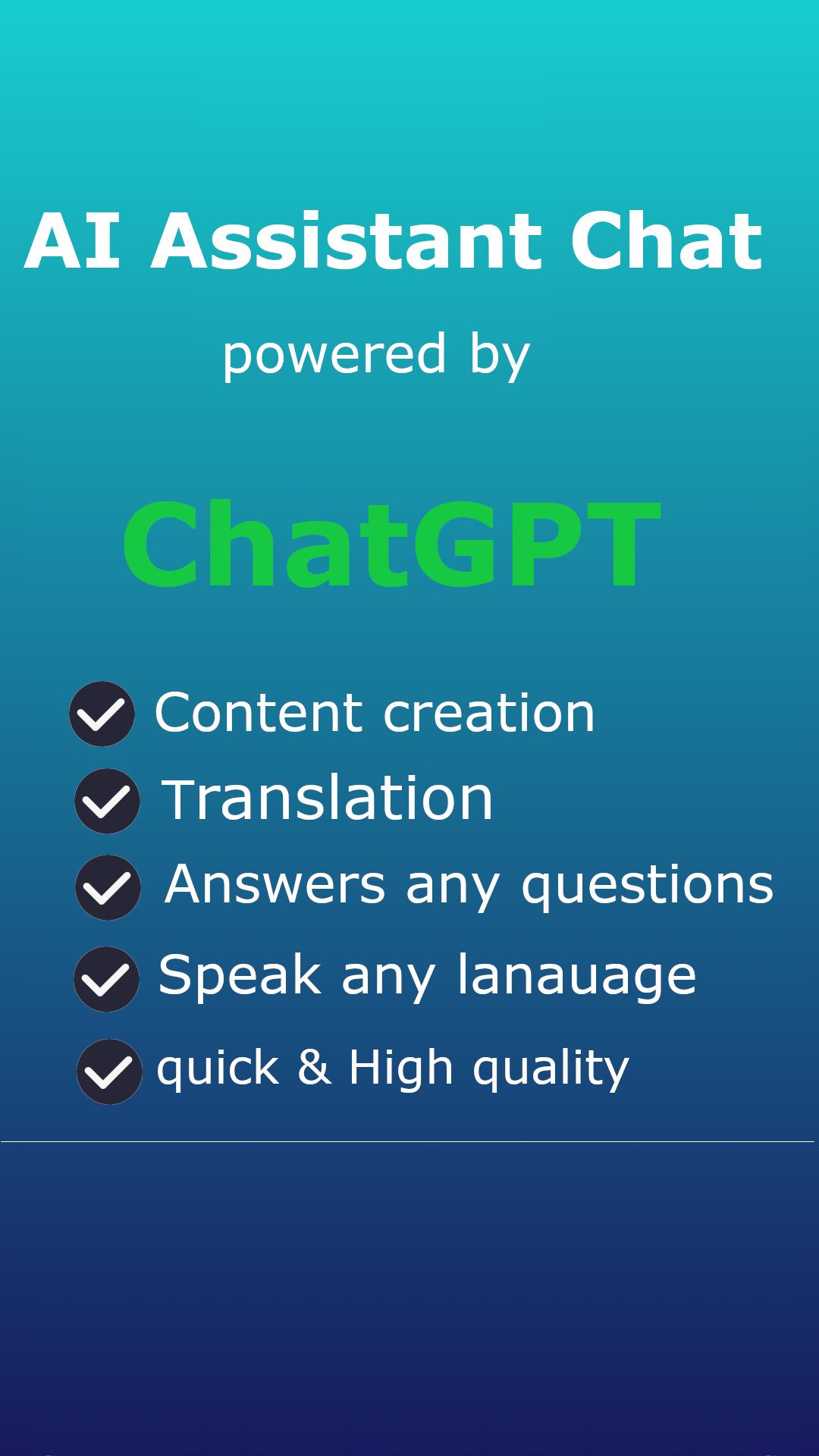 AI Assistant Chat

powered by

ChatGPT

Content creation
Translation
Answers any questions
Speak any lanauage
quick & High quality